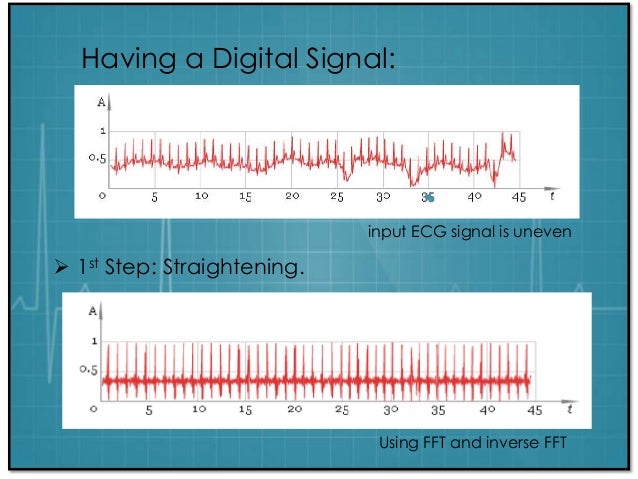 Having a Digital Signal:

A
1
0.5
0 5 10 15 20 25 30 35 40 45 t

input ECG signal is uneven

➢ 1st Step: Straightening.

A
1
0.5
0 5 10 15 20 25 30 35 40 45 t

Using FFT and inverse FFT